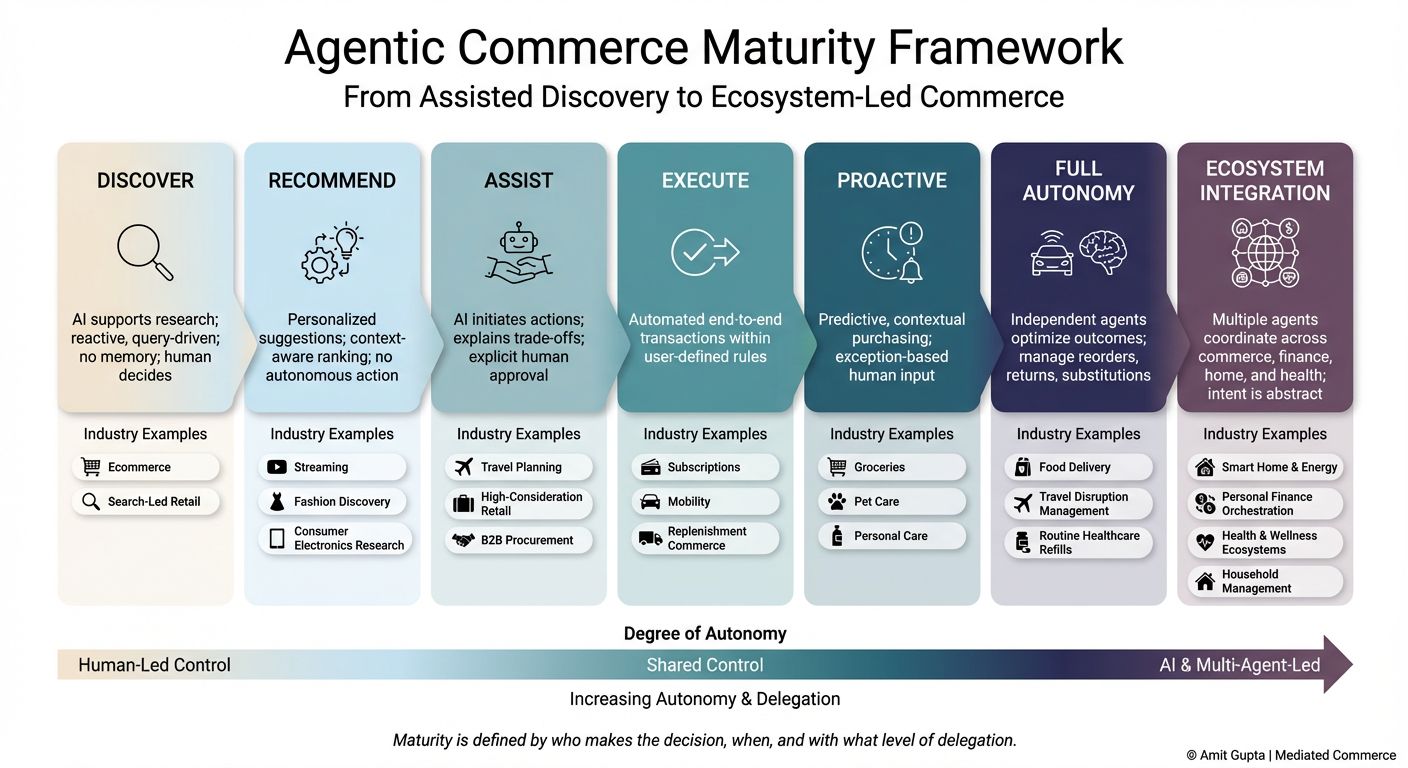 Agentic Commerce Maturity Framework
From Assisted Discovery to Ecosystem-Led Commerce

DISCOVER
AI supports research; reactive, query-driven; no memory; human decides
Industry Examples
Ecommerce
Search-Led Retail

RECOMMEND
Personalized suggestions; context-aware ranking; no autonomous action
Industry Examples
Streaming
Fashion Discovery
Consumer Electronics Research

ASSIST
AI initiates actions; explains trade-offs; explicit human approval
Industry Examples
Travel Planning
High-Consideration Retail
B2B Procurement

EXECUTE
Automated end-to-end transactions within user-defined rules
Industry Examples
Subscriptions
Mobility
Replenishment Commerce

PROACTIVE
Predictive, contextual purchasing; exception-based human input
Industry Examples
Groceries
Pet Care
Personal Care

FULL AUTONOMY
Independent agents optimize outcomes; manage reorders, returns, substitutions
Industry Examples
Food Delivery
Travel Disruption Management
Routine Healthcare Refills

ECOSYSTEM INTEGRATION
Multiple agents coordinate across commerce, finance, home, and health; intent is abstract
Industry Examples
Smart Home & Energy
Personal Finance Orchestration
Health & Wellness Ecosystems
Household Management

Degree of Autonomy
Human-Led Control
Shared Control
AI & Multi-Agent-Led
Increasing Autonomy & Delegation

Maturity is defined by who makes the decision, when, and with what level of delegation.

© Amit Gupta | Mediated Commerce